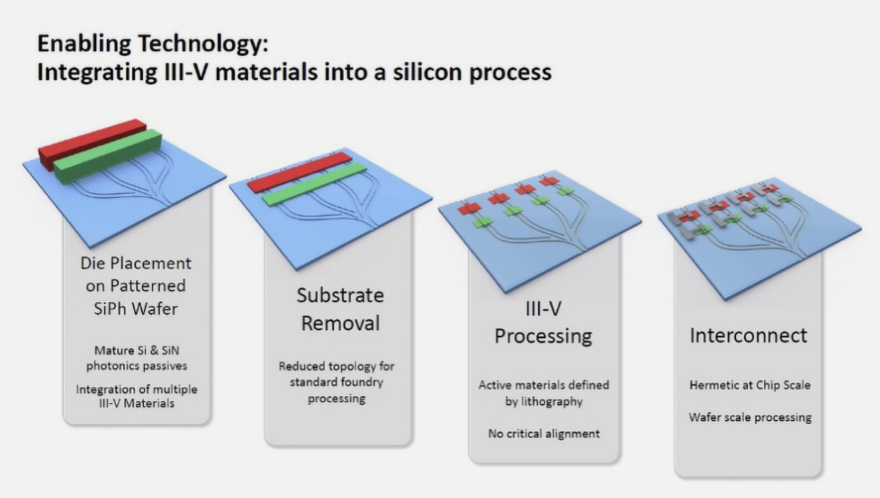 Enabling Technology:
Integrating III-V materials into a silicon process

Die Placement on Patterned SiPh Wafer

Mature Si & SiN photonics passives

Integration of multiple III-V Materials

Substrate Removal

Reduced topology for standard foundry processing

III-V Processing

Active materials defined by lithography

No critical alignment

Interconnect

Hermetic at Chip Scale

Wafer scale processing